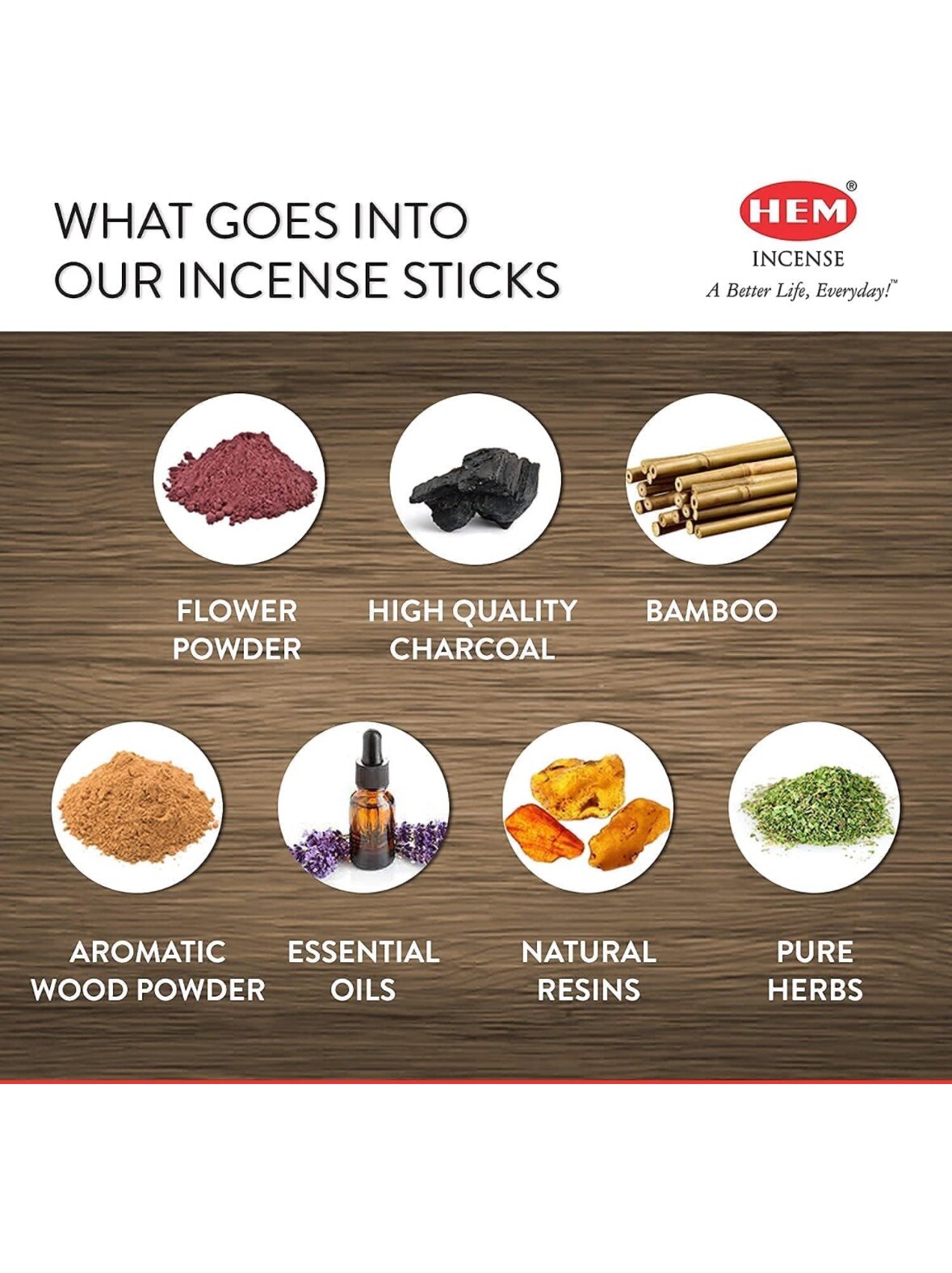 WHAT GOES INTO OUR INCENSE STICKS

HEM®
INCENSE
A Better Life, Everyday!™

FLOWER POWDER

HIGH QUALITY CHARCOAL

BAMBOO

AROMATIC WOOD POWDER

ESSENTIAL OILS

NATURAL RESINS

PURE HERBS